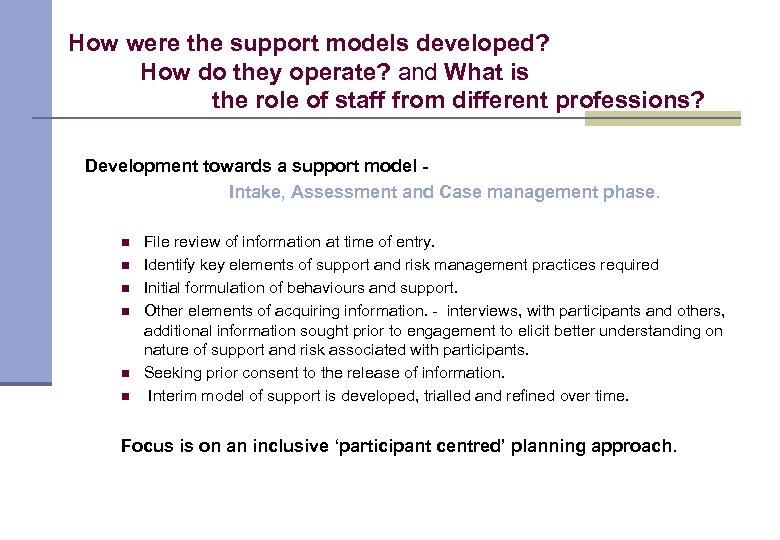 How were the support models developed?
How do they operate? and What is
the role of staff from different professions?

Development towards a support model -
Intake, Assessment and Case management phase.

- File review of information at time of entry.
- Identify key elements of support and risk management practices required
- Initial formulation of behaviours and support.
- Other elements of acquiring information. - interviews, with participants and others, additional information sought prior to engagement to elicit better understanding on nature of support and risk associated with participants.
- Seeking prior consent to the release of information.
- Interim model of support is developed, trialled and refined over time.

Focus is on an inclusive ‘participant centred’ planning approach.